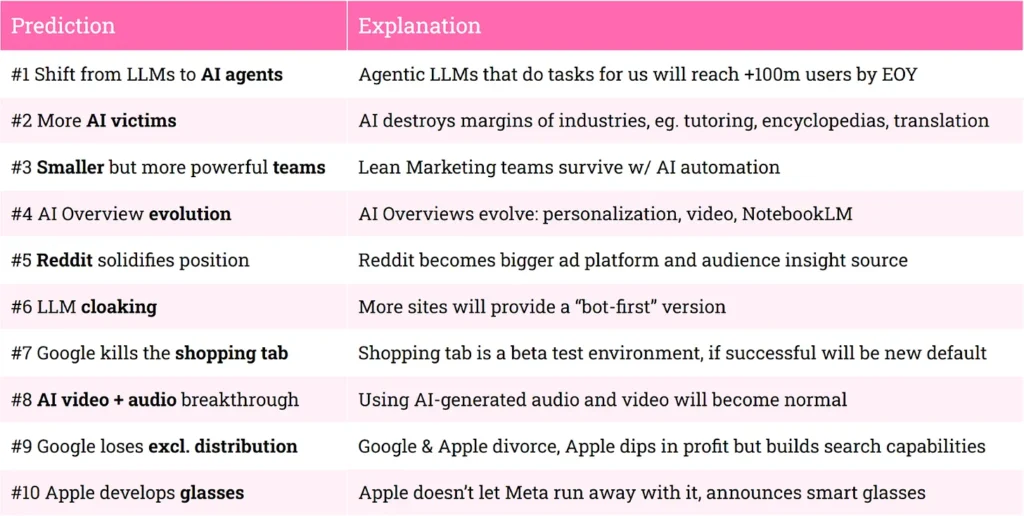 | Prediction | Explanation |
|---|---|
| #1 Shift from LLMs to AI agents | Agentic LLMs that do tasks for us will reach +100m users by EOY |
| #2 More AI victims | AI destroys margins of industries, eg. tutoring, encyclopedias, translation |
| #3 Smaller but more powerful teams | Lean Marketing teams survive w/ AI automation |
| #4 AI Overview evolution | AI Overviews evolve: personalization, video, NotebookLM |
| #5 Reddit solidifies position | Reddit becomes bigger ad platform and audience insight source |
| #6 LLM cloaking | More sites will provide a "bot-first" version |
| #7 Google kills the shopping tab | Shopping tab is a beta test environment, if successful will be new default |
| #8 AI video + audio breakthrough | Using AI-generated audio and video will become normal |
| #9 Google loses excl. distribution | Google & Apple divorce, Apple dips in profit but builds search capabilities |
| #10 Apple develops glasses | Apple doesn't let Meta run away with it, announces smart glasses |